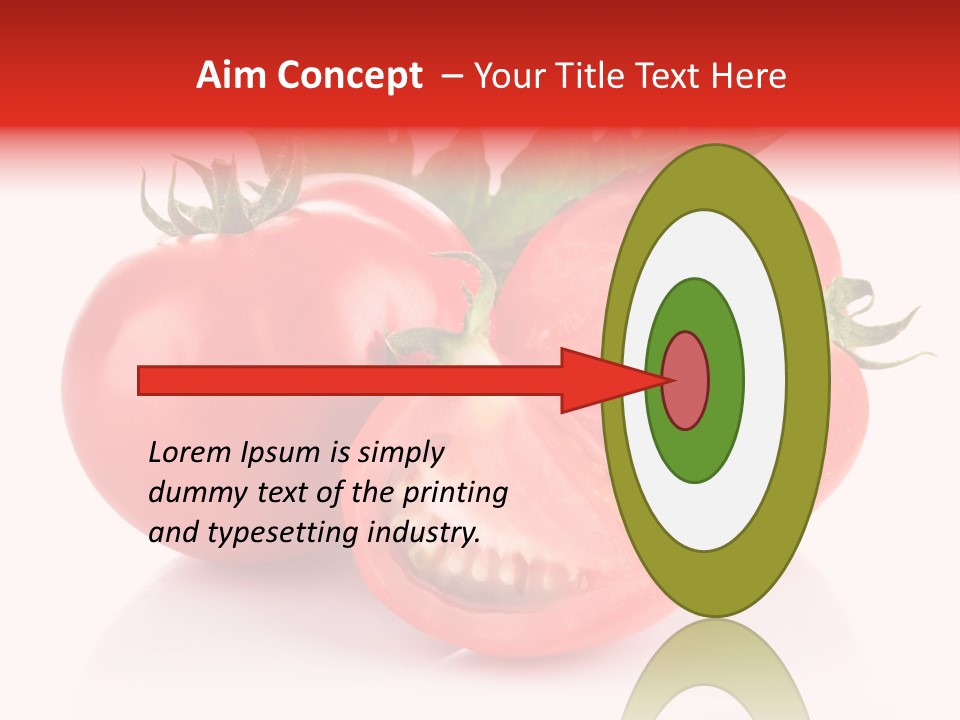 Aim Concept – Your Title Text Here

Lorem Ipsum is simply dummy text of the printing and typesetting industry.